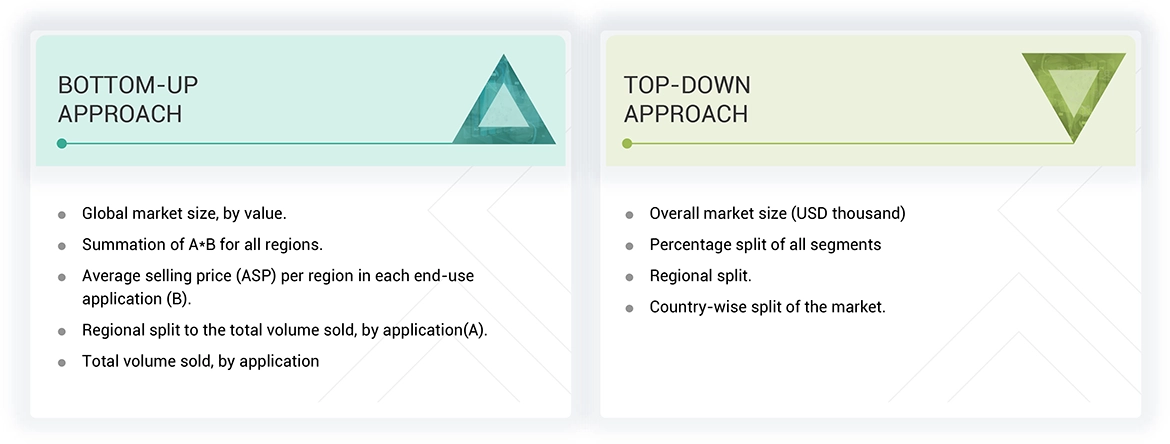 BOTTOM-UP APPROACH

- Global market size, by value.
- Summation of A*B for all regions.
- Average selling price (ASP) per region in each end-use application (B).
- Regional split to the total volume sold, by application(A).
- Total volume sold, by application

TOP-DOWN APPROACH

- Overall market size (USD thousand)
- Percentage split of all segments
- Regional split.
- Country-wise split of the market.